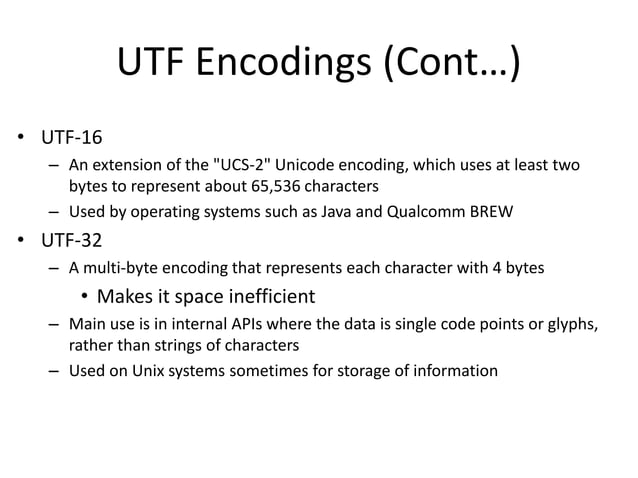 UTF Encodings (Cont…)

• UTF-16
– An extension of the "UCS-2" Unicode encoding, which uses at least two bytes to represent about 65,536 characters
– Used by operating systems such as Java and Qualcomm BREW
• UTF-32
– A multi-byte encoding that represents each character with 4 bytes
• Makes it space inefficient
– Main use is in internal APIs where the data is single code points or glyphs, rather than strings of characters
– Used on Unix systems sometimes for storage of information